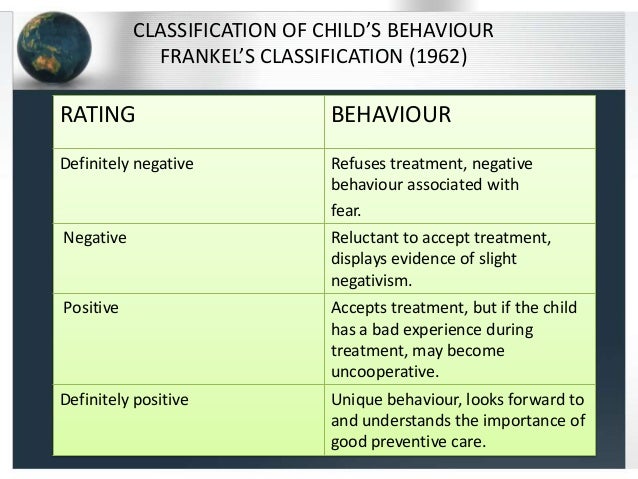 CLASSIFICATION OF CHILD'S BEHAVIOUR
FRANKEL'S CLASSIFICATION (1962)

| RATING | BEHAVIOUR |
|---|---|
| Definitely negative | Refuses treatment, negative behaviour associated with fear. |
| Negative | Reluctant to accept treatment, displays evidence of slight negativism. |
| Positive | Accepts treatment, but if the child has a bad experience during treatment, may become uncooperative. |
| Definitely positive | Unique behaviour, looks forward to and understands the importance of good preventive care. |